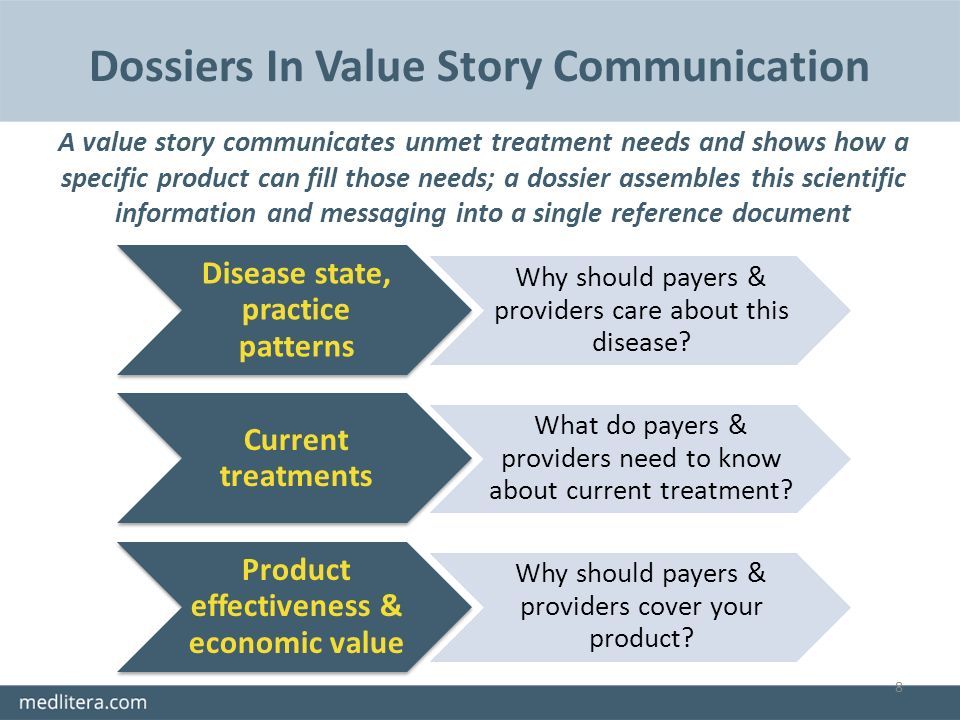 Dossiers In Value Story Communication

A value story communicates unmet treatment needs and shows how a specific product can fill those needs; a dossier assembles this scientific information and messaging into a single reference document

Disease state, practice patterns

Why should payers & providers care about this disease?

Current treatments

What do payers & providers need to know about current treatment?

Product effectiveness & economic value

Why should payers & providers cover your product?

8

medlitera.com